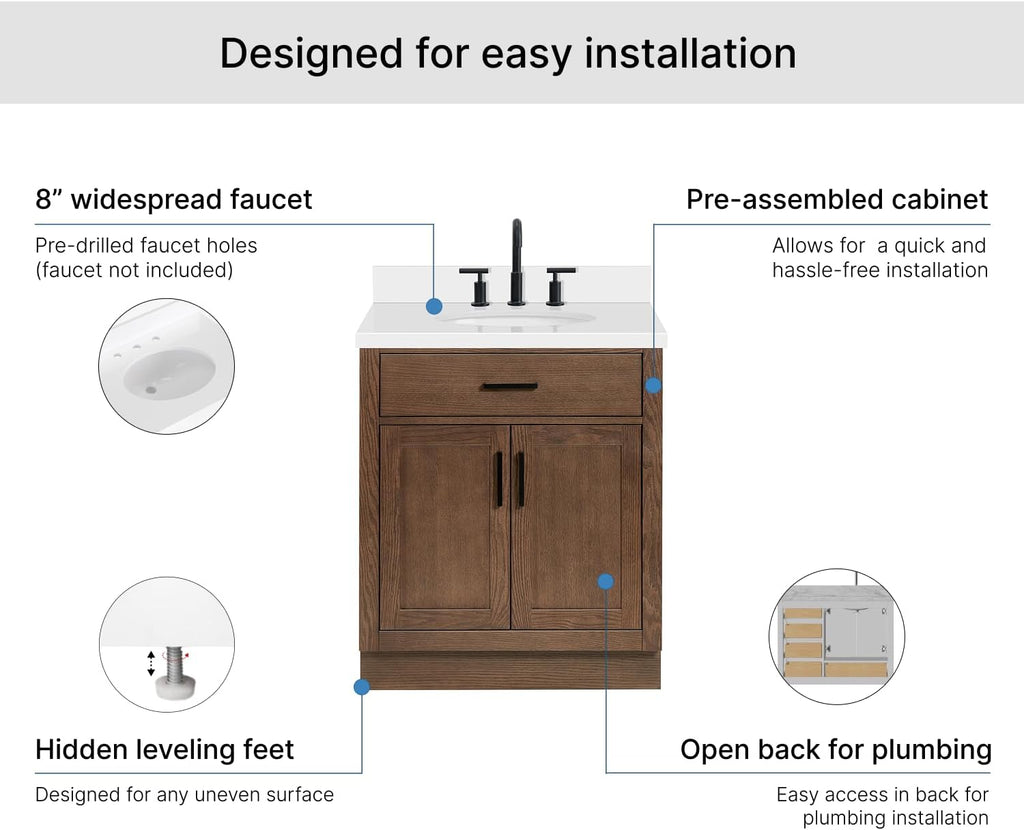 Designed for easy installation

8” widespread faucet

Pre-drilled faucet holes (faucet not included)

Pre-assembled cabinet

Allows for  a quick and hassle-free installation

Hidden leveling feet

Designed for any uneven surface

Open back for plumbing

Easy access in back for plumbing installation